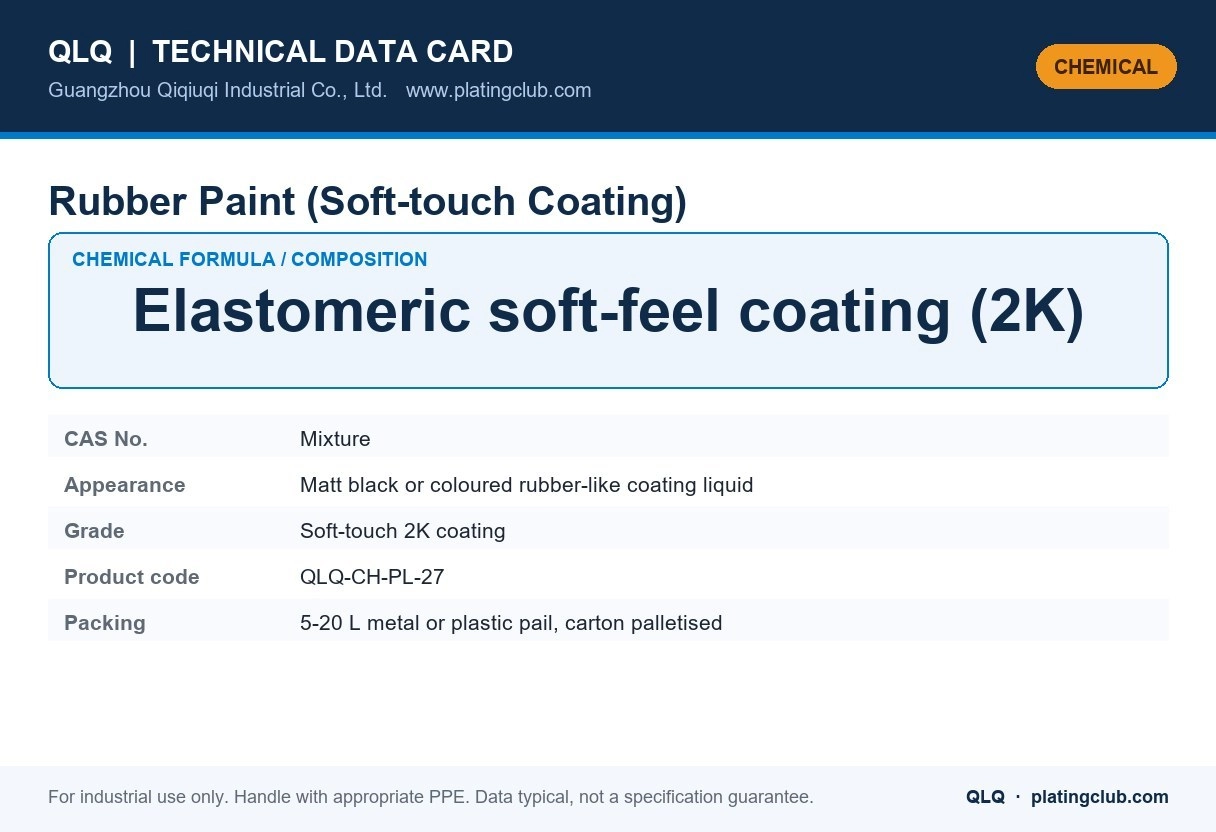 QLQ | TECHNICAL DATA CARD
Guangzhou Qiqiuqi Industrial Co., Ltd. www.platingclub.com

CHEMICAL

Rubber Paint (Soft-touch Coating)

CHEMICAL FORMULA / COMPOSITION
Elastomeric soft-feel coating (2K)

| CAS No. | Mixture |
|---|---|
| Appearance | Matt black or coloured rubber-like coating liquid |
| Grade | Soft-touch 2K coating |
| Product code | QLQ-CH-PL-27 |
| Packing | 5-20 L metal or plastic pail, carton palletised |

For industrial use only. Handle with appropriate PPE. Data typical, not a specification guarantee.

QLQ · platingclub.com